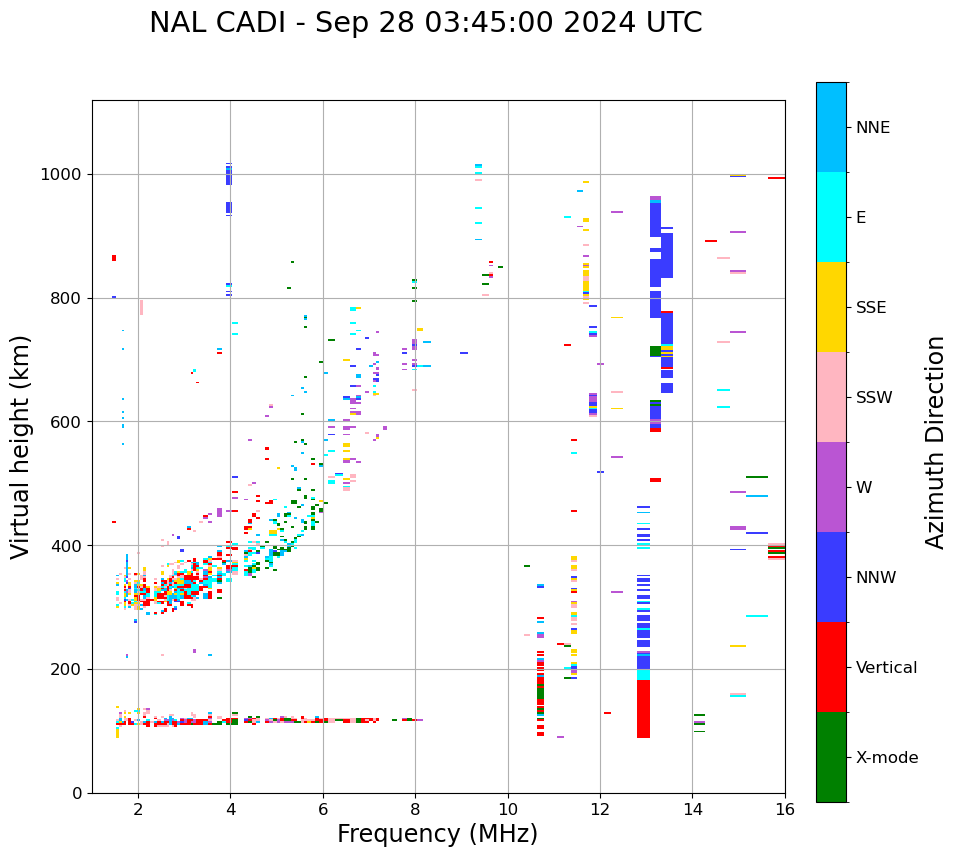 NAL CADI - Sep 28 03:45:00 2024 UTC

Virtual height (km)

1000
800
600
400
200
0

2
4
6
8
10
12
14
16

Frequency (MHz)

NNE
E
SSE
SSW
W
NNW
Vertical
X-mode

Azimuth Direction